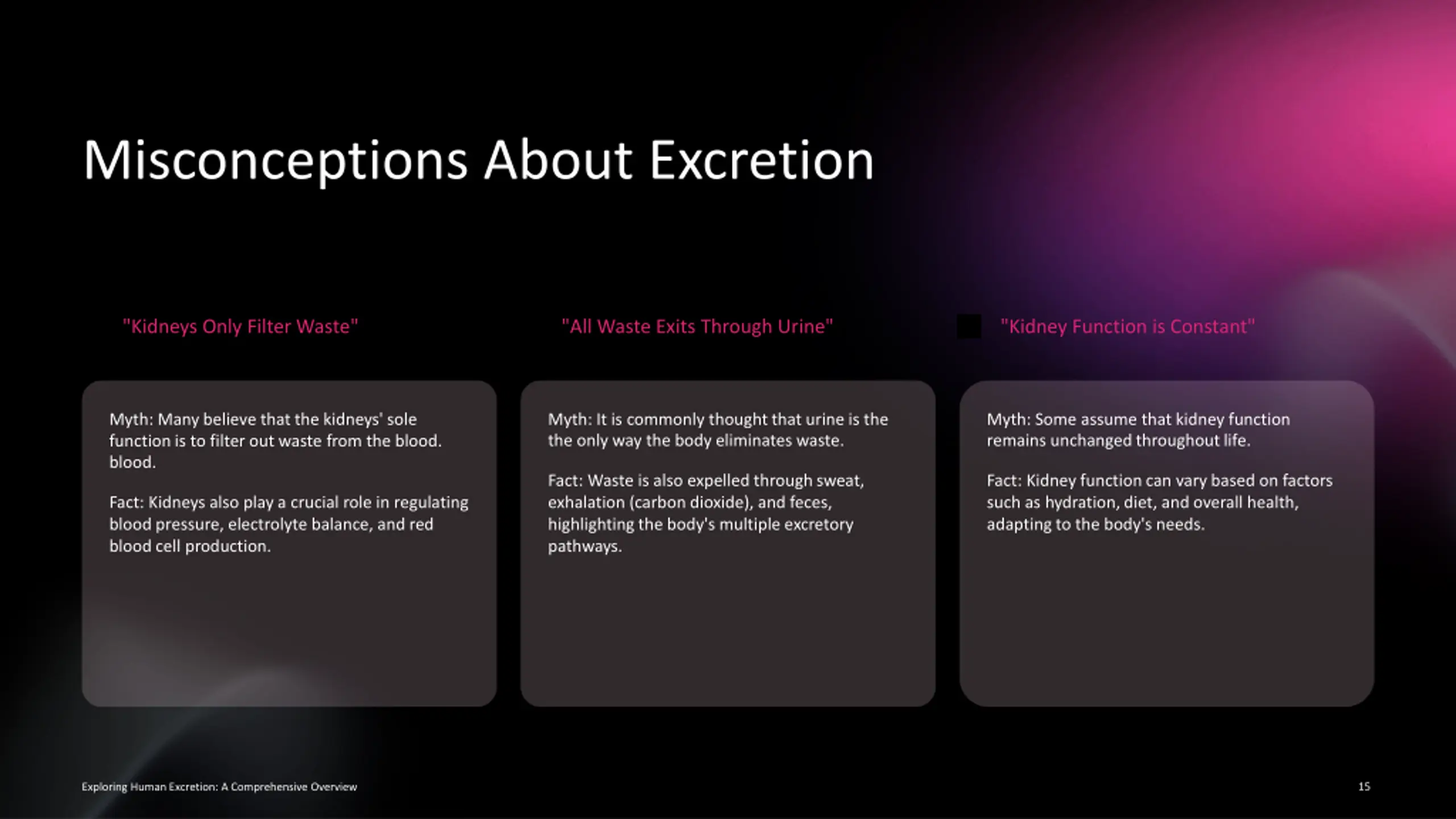 Misconceptions About Excretion

"Kidneys Only Filter Waste"

Myth: Many believe that the kidneys' sole function is to filter out waste from the blood. blood.

Fact: Kidneys also play a crucial role in regulating blood pressure, electrolyte balance, and red blood cell production.

"All Waste Exits Through Urine"

Myth: It is commonly thought that urine is the the only way the body eliminates waste.

Fact: Waste is also expelled through sweat, exhalation (carbon dioxide), and feces, highlighting the body's multiple excretory pathways.

"Kidney Function is Constant"

Myth: Some assume that kidney function remains unchanged throughout life.

Fact: Kidney function can vary based on factors such as hydration, diet, and overall health, adapting to the body's needs.

Exploring Human Excretion: A Comprehensive Overview

15